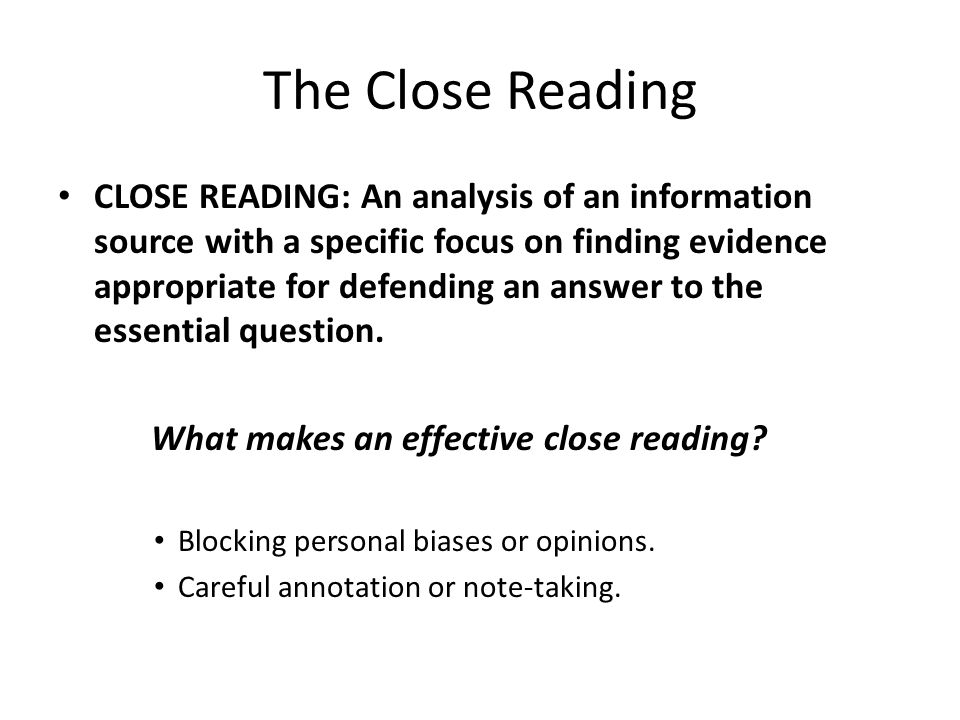 The Close Reading

• CLOSE READING: An analysis of an information source with a specific focus on finding evidence appropriate for defending an answer to the essential question.

What makes an effective close reading?

• Blocking personal biases or opinions.
• Careful annotation or note-taking.